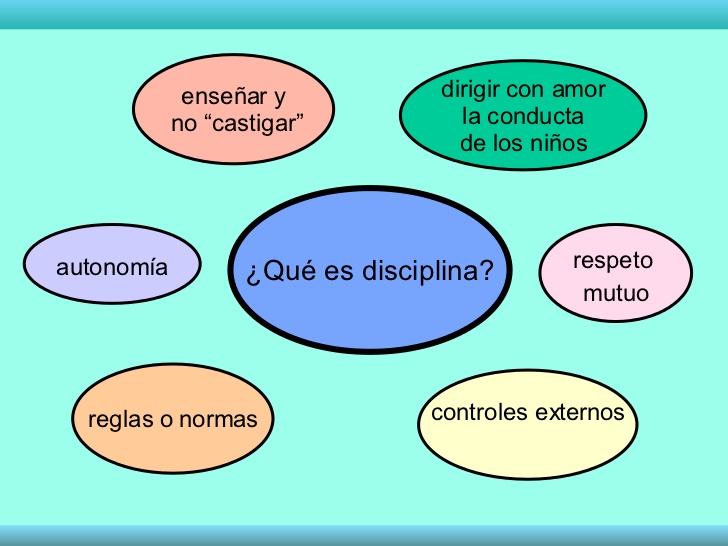 enseñar y no “castigar”

dirigir con amor la conducta de los niños

autonomía

¿Qué es disciplina?

respeto mutuo

reglas o normas

controles externos